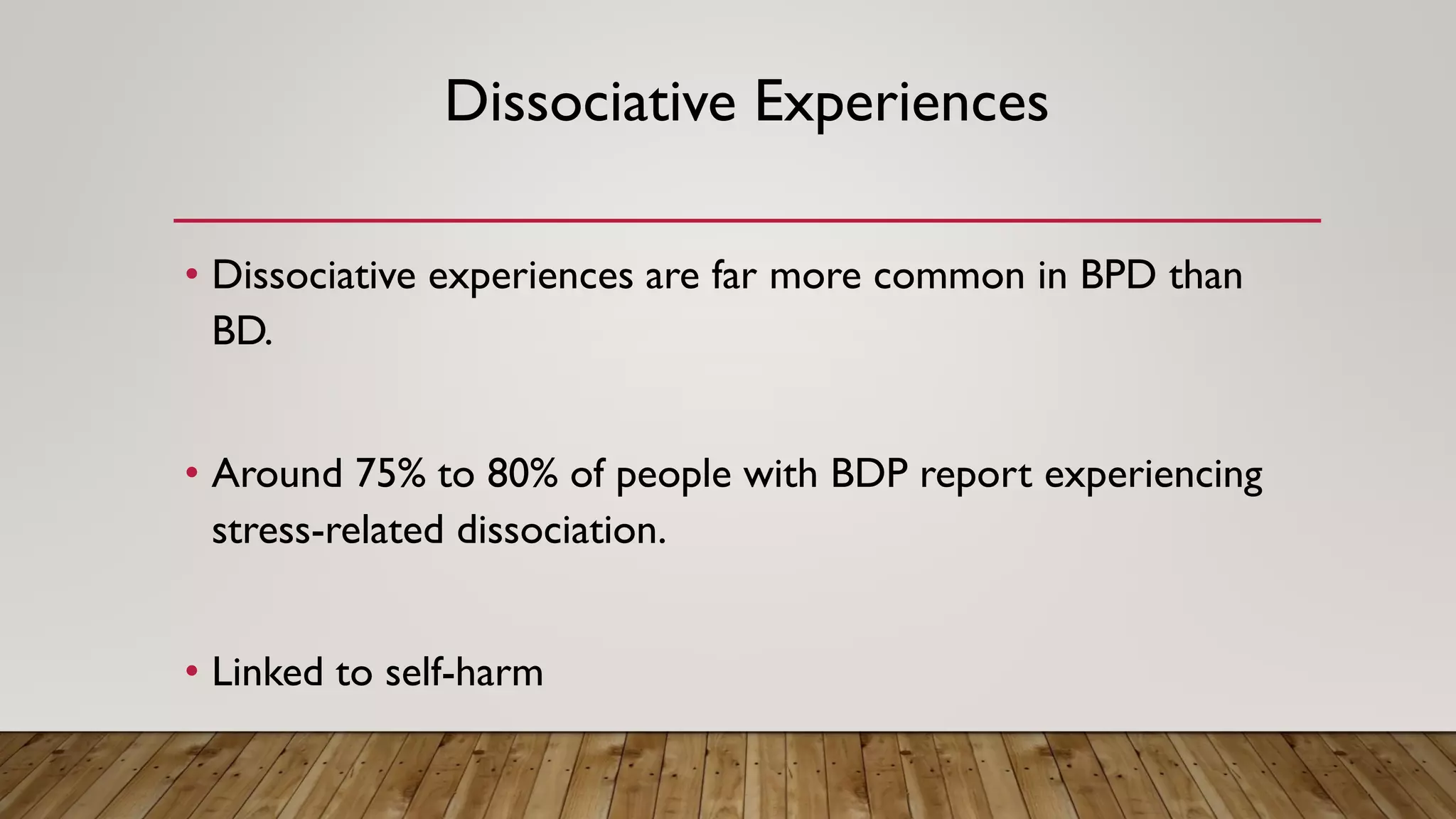 Dissociative Experiences

• Dissociative experiences are far more common in BPD than BD.

• Around 75% to 80% of people with BDP report experiencing stress-related dissociation.

• Linked to self-harm